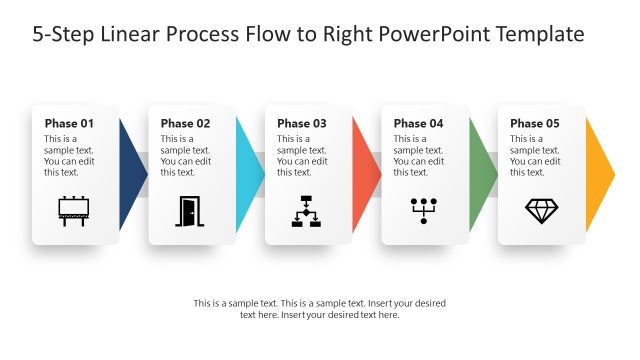 5-Step Linear Process Flow to Right PowerPoint Template

Phase 01
This is a sample text. You can edit this text.

Phase 02
This is a sample text. You can edit this text.

Phase 03
This is a sample text. You can edit this text.

Phase 04
This is a sample text. You can edit this text.

Phase 05
This is a sample text. You can edit this text.

This is a sample text. This is a sample text. Insert your desired text here. Insert your desired text here.